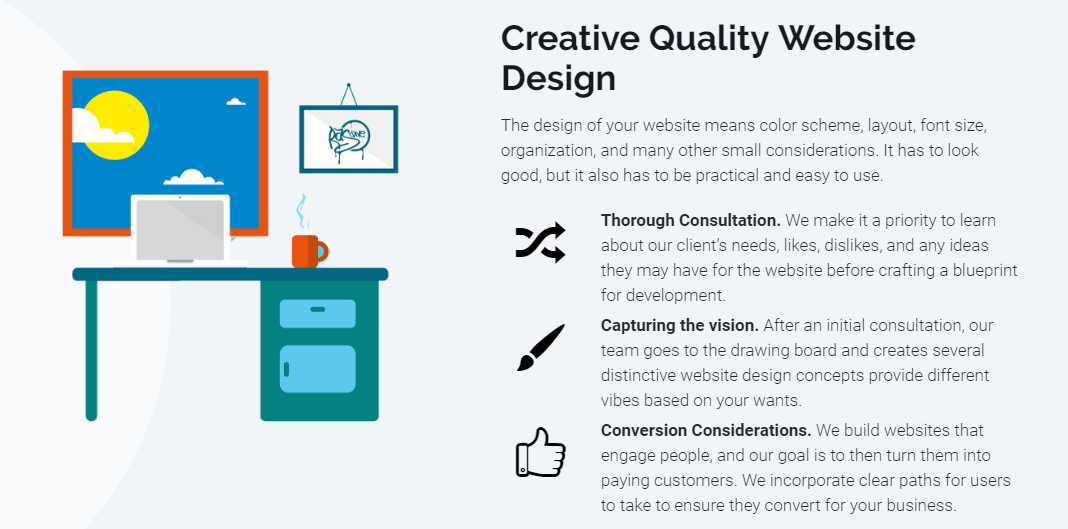 Creative Quality Website Design

The design of your website means color scheme, layout, font size, organization, and many other small considerations. It has to look good, but it also has to be practical and easy to use.

**Thorough Consultation.** We make it a priority to learn about our client's needs, likes, dislikes, and any ideas they may have for the website before crafting a blueprint for development.

**Capturing the vision.** After an initial consultation, our team goes to the drawing board and creates several distinctive website design concepts provide different vibes based on your wants.

**Conversion Considerations.** We build websites that engage people, and our goal is to then turn them into paying customers. We incorporate clear paths for users to take to ensure they convert for your business.